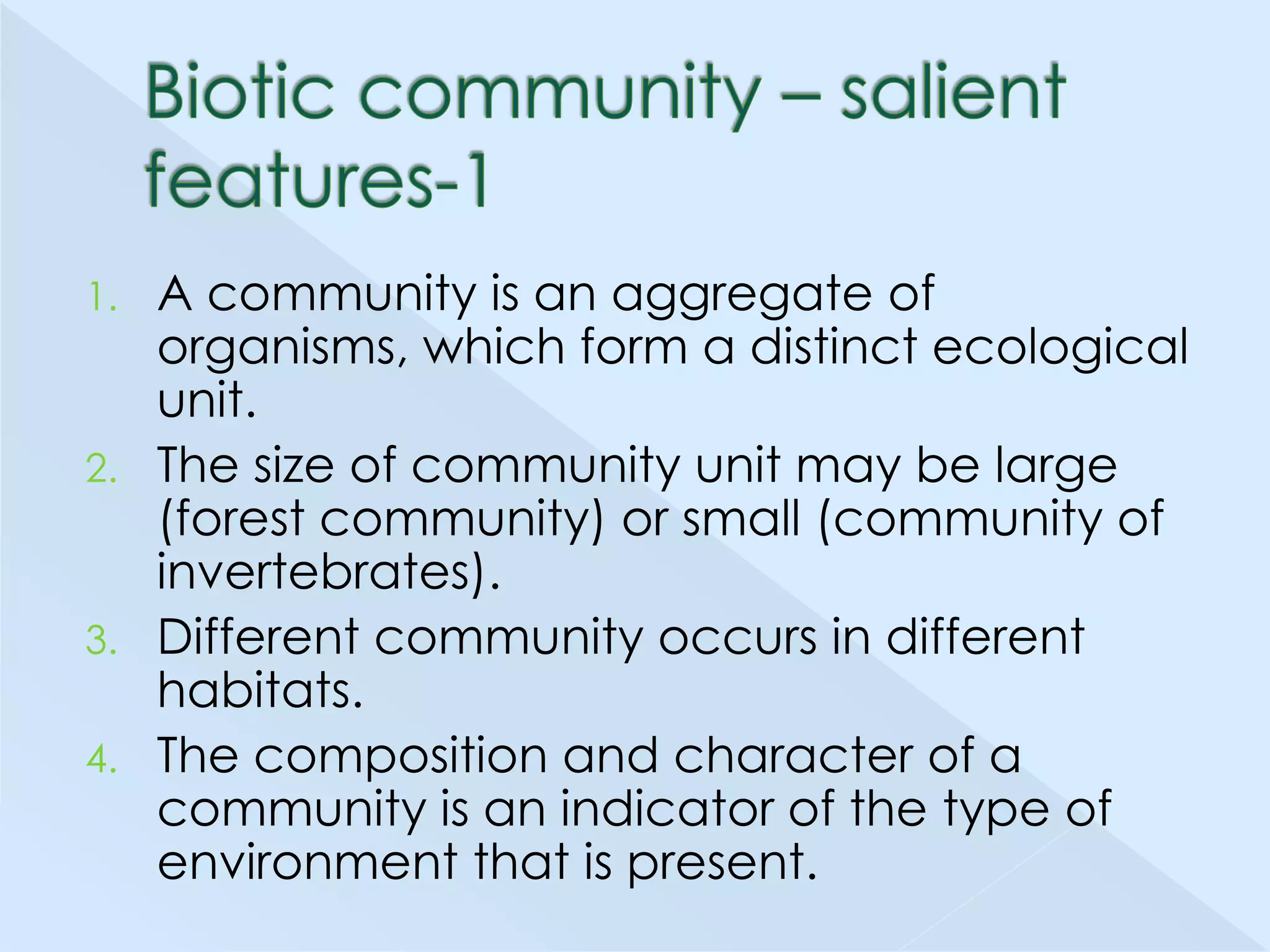 Biotic community – salient features-1

1. A community is an aggregate of organisms, which form a distinct ecological unit.
2. The size of community unit may be large (forest community) or small (community of invertebrates).
3. Different community occurs in different habitats.
4. The composition and character of a community is an indicator of the type of environment that is present.